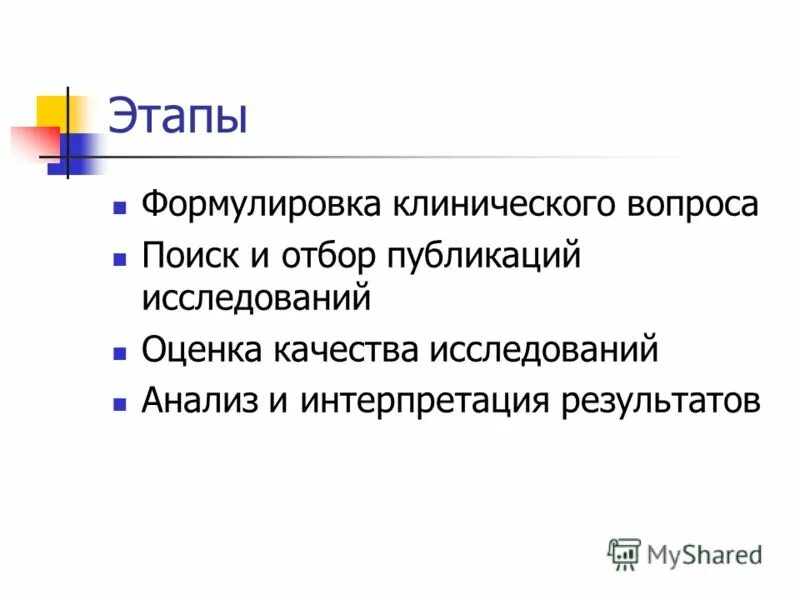 Этапы

- Формулировка клинического вопроса
- Поиск и отбор публикаций исследований
- Оценка качества исследований
- Анализ и интерпретация результатов

MyShared